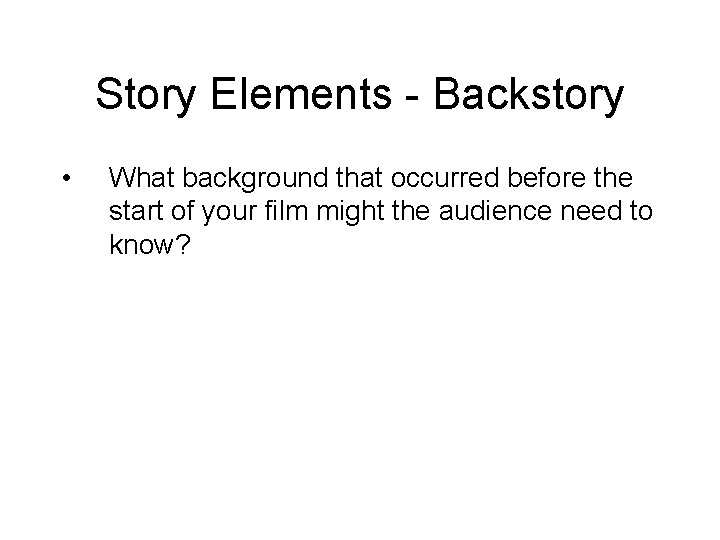 Story Elements - Backstory

• What background that occurred before the start of your film might the audience need to know?